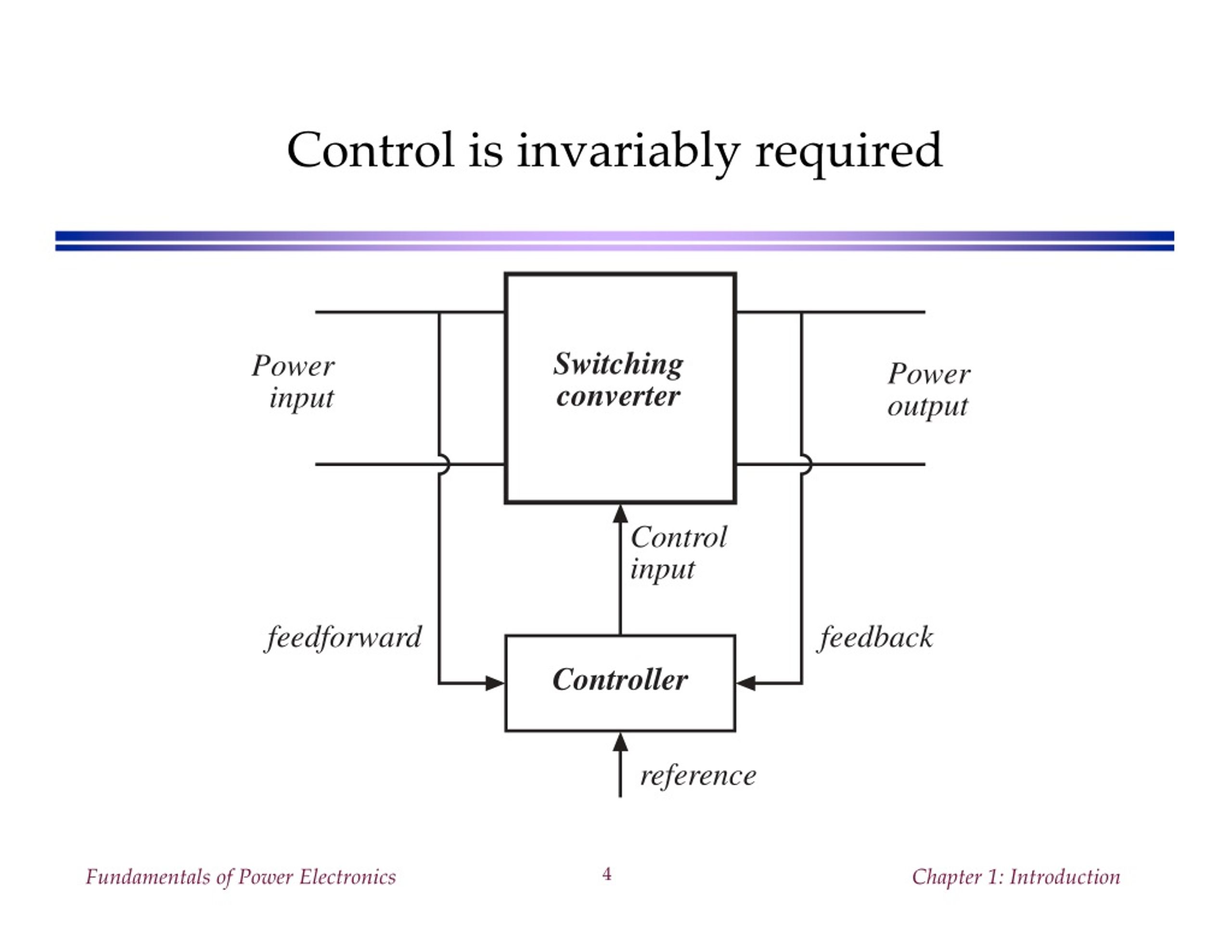 Control is invariably required

Power input

Switching converter

Power output

Control input

feedforward

Controller

feedback

reference

Fundamentals of Power Electronics

4

Chapter 1: Introduction